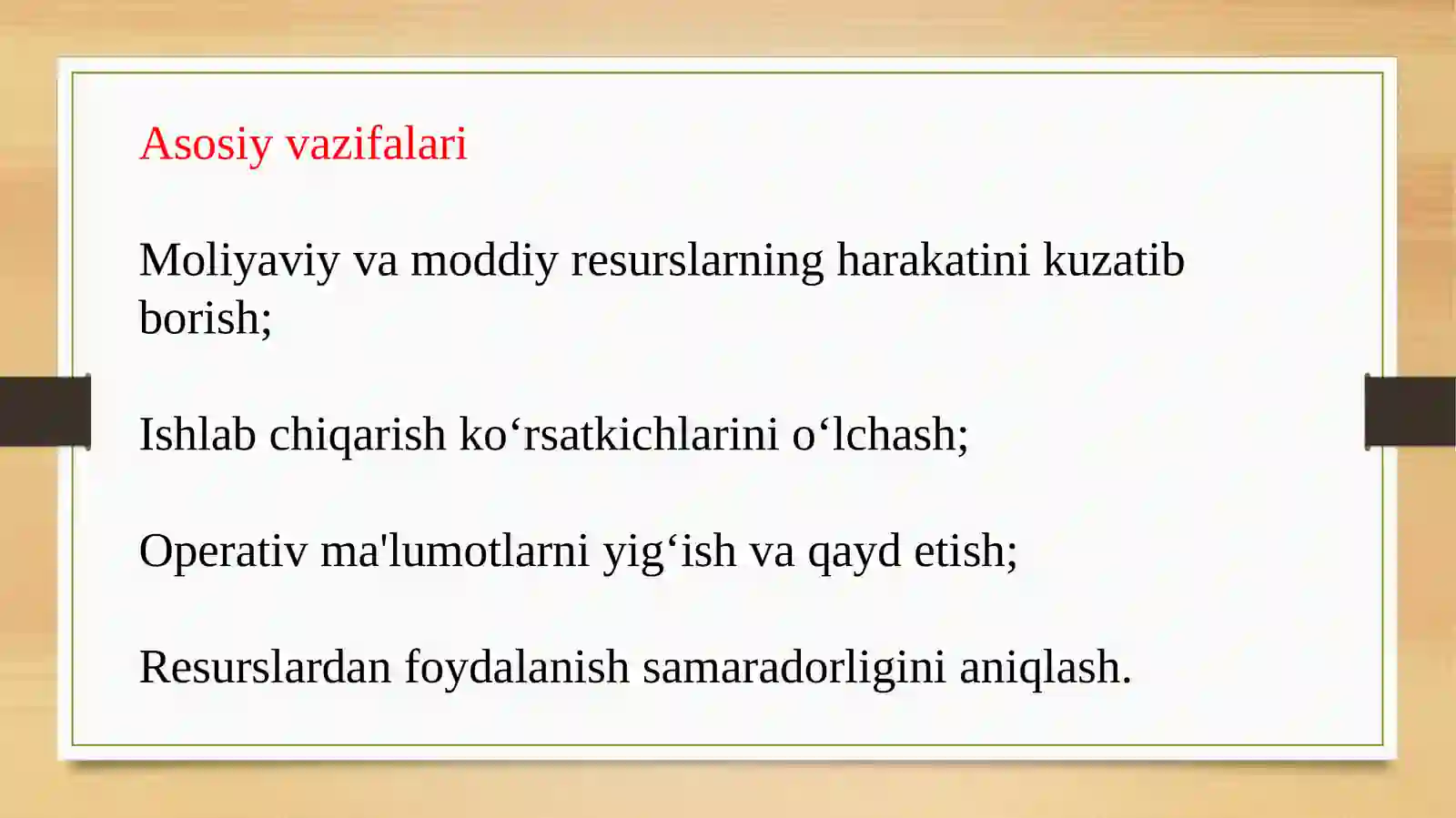 Asosiy vazifalari

Moliyaviy va moddiy resurslarning harakatini kuzatib borish;

Ishlab chiqarish ko‘rsatkichlarini o‘lchash;

Operativ ma'lumotlarni yig‘ish va qayd etish;

Resurslardan foydalanish samaradorligini aniqlash.